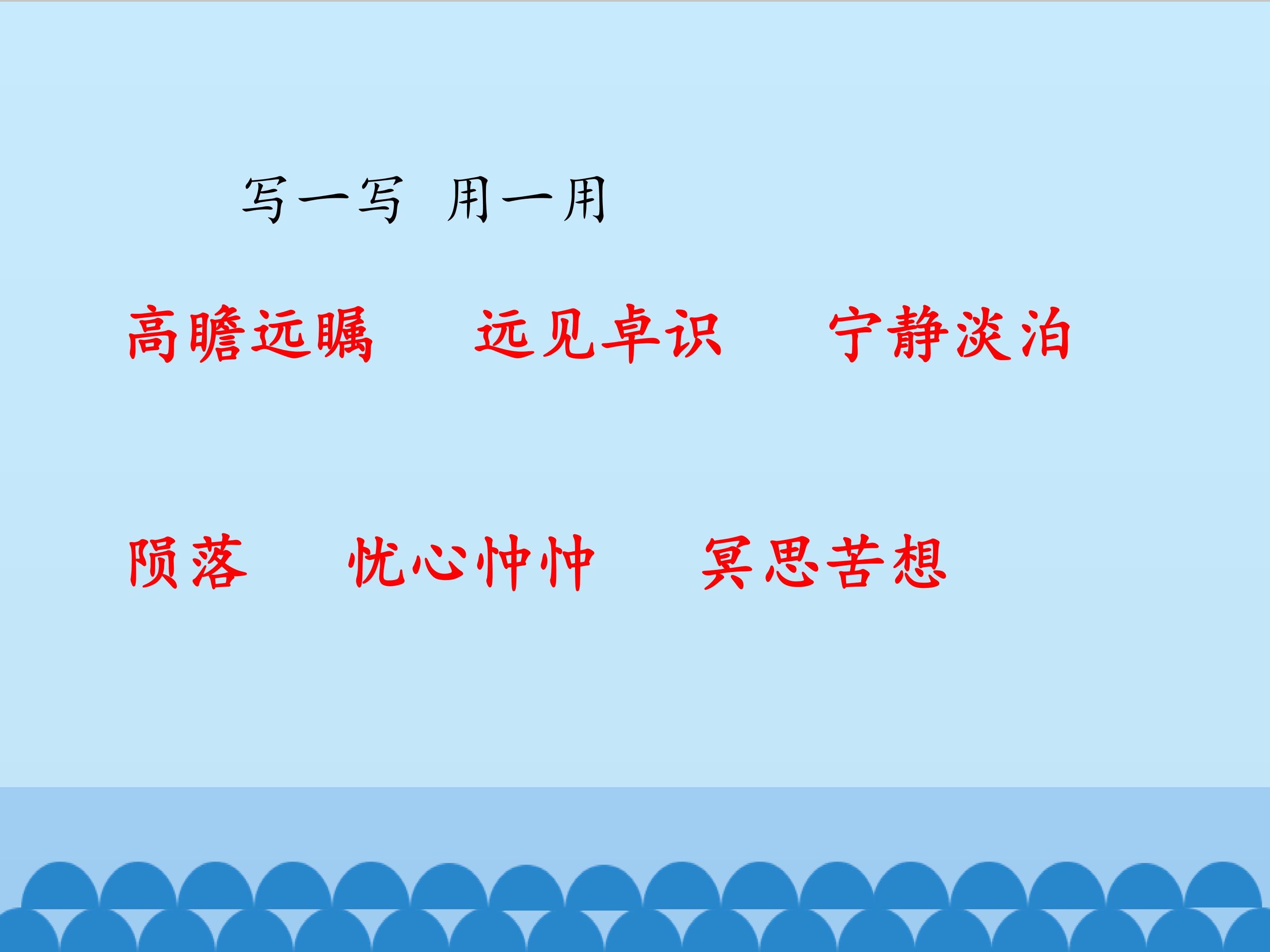 写一写 用一用

高瞻远瞩 远见卓识 宁静淡泊

陨落 忧心忡忡 冥思苦想